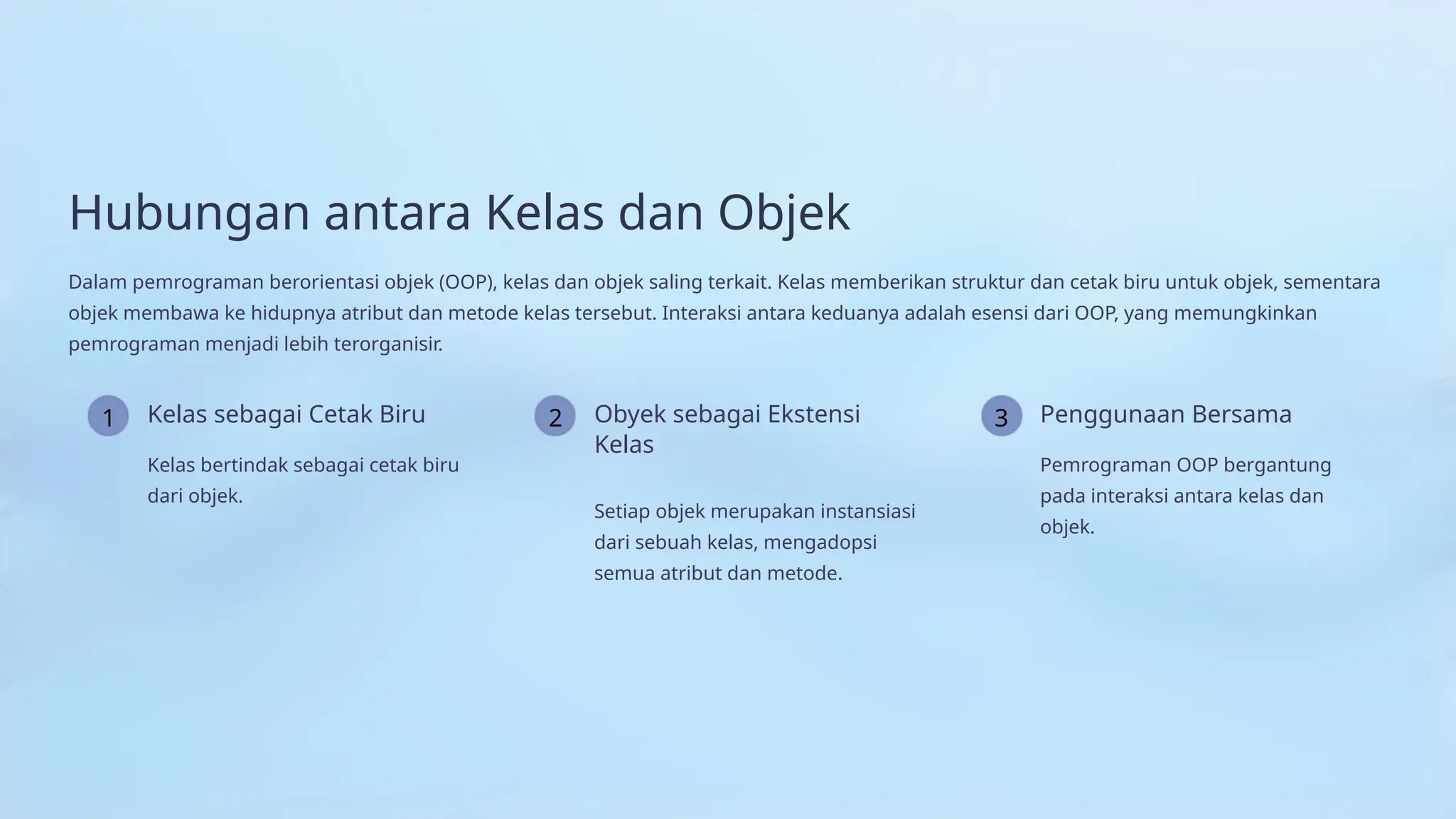 Hubungan antara Kelas dan Objek

Dalam pemrograman berorientasi objek (OOP), kelas dan objek saling terkait. Kelas memberikan struktur dan cetak biru untuk objek, sementara objek membawa ke hidupnya atribut dan metode kelas tersebut. Interaksi antara keduanya adalah esensi dari OOP, yang memungkinkan pemrograman menjadi lebih terorganisir.

1

Kelas sebagai Cetak Biru

Kelas bertindak sebagai cetak biru dari objek.

2

Obyek sebagai Ekstensi Kelas

Setiap objek merupakan instansiasi dari sebuah kelas, mengadopsi semua atribut dan metode.

3

Penggunaan Bersama

Pemrograman OOP bergantung pada interaksi antara kelas dan objek.